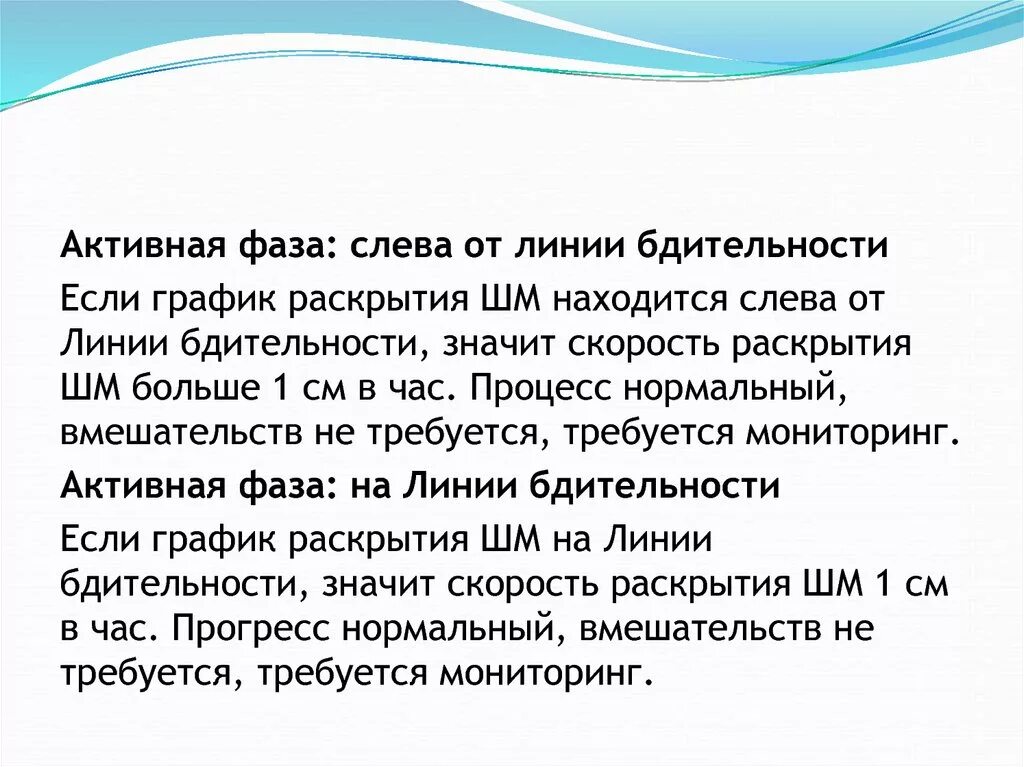 Активная фаза: слева от линии бдительности

Если график раскрытия ШМ находится слева от Линии бдительности, значит скорость раскрытия ШМ больше 1 см в час. Процесс нормальный, вмешательств не требуется, требуется мониторинг.

Активная фаза: на Линии бдительности

Если график раскрытия ШМ на Линии бдительности, значит скорость раскрытия ШМ 1 см в час. Прогресс нормальный, вмешательств не требуется, требуется мониторинг.